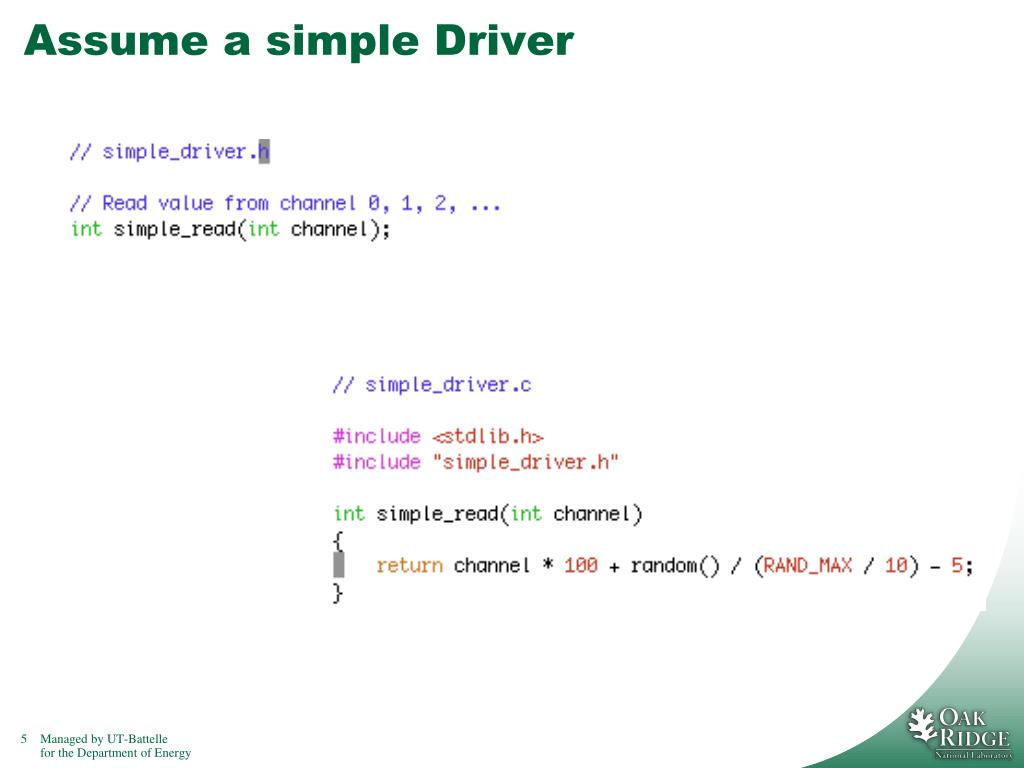 Assume a simple Driver

// simple_driver.h

// Read value from channel 0, 1, 2, ...
int simple_read(int channel);

// simple_driver.c

#include <stdlib.h>
#include "simple_driver.h"

int simple_read(int channel)
{
    return channel * 100 + random() / (RAND_MAX / 10) - 5;
}

5 Managed by UT-Battelle
for the Department of Energy

OAK RIDGE
National Laboratory